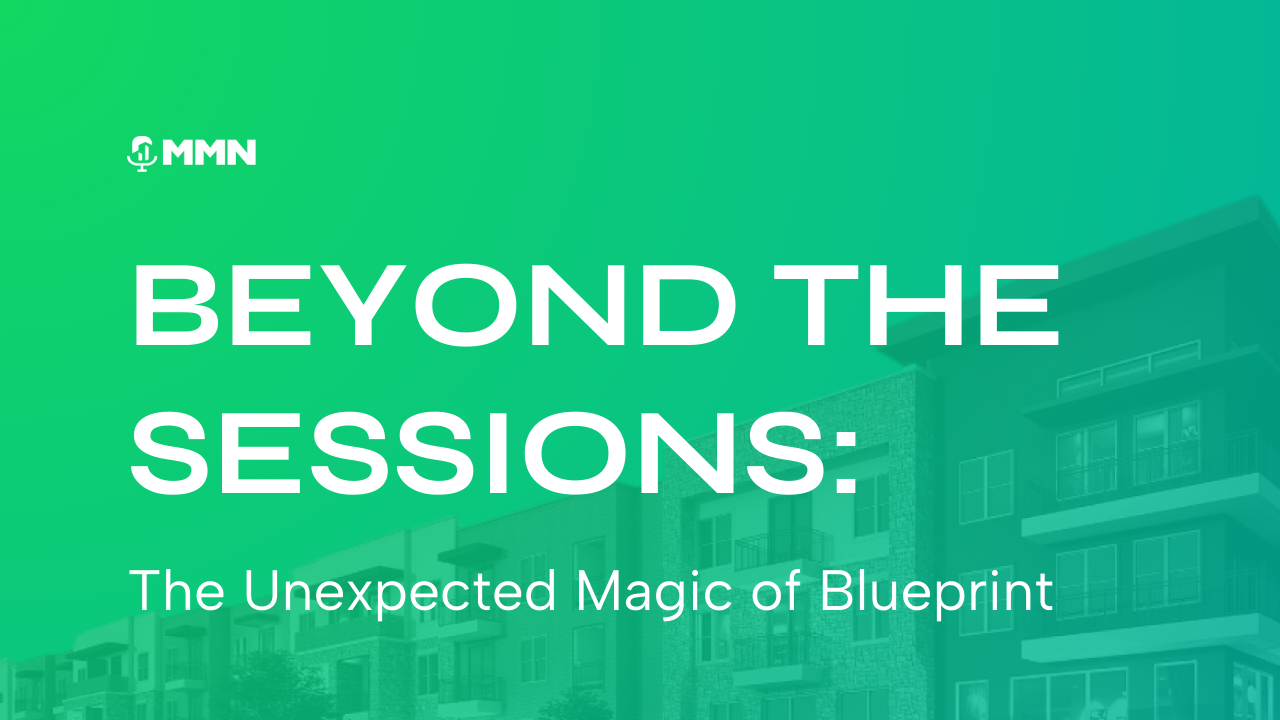 MMN

BEYOND THE SESSIONS:

The Unexpected Magic of Blueprint